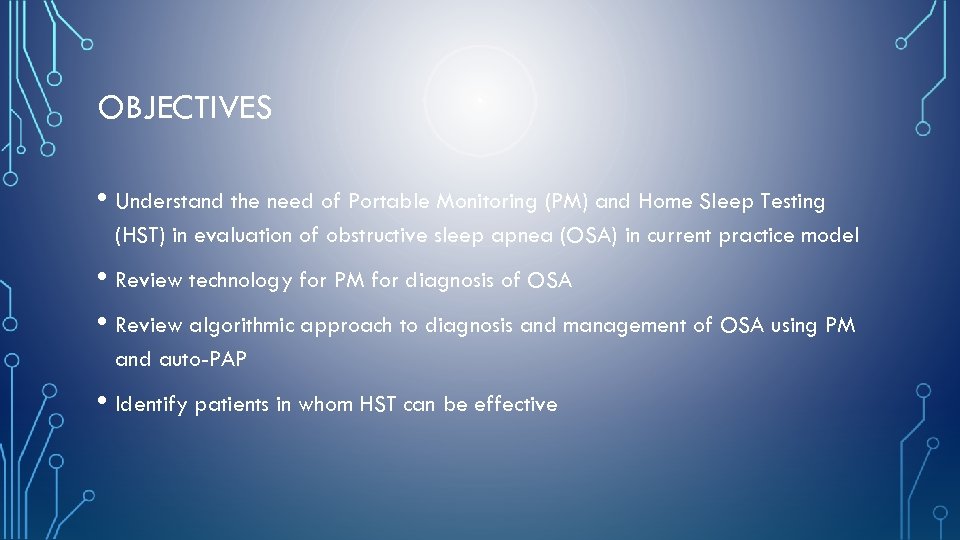 OBJECTIVES

• Understand the need of Portable Monitoring (PM) and Home Sleep Testing (HST) in evaluation of obstructive sleep apnea (OSA) in current practice model

• Review technology for PM for diagnosis of OSA

• Review algorithmic approach to diagnosis and management of OSA using PM and auto-PAP

• Identify patients in whom HST can be effective